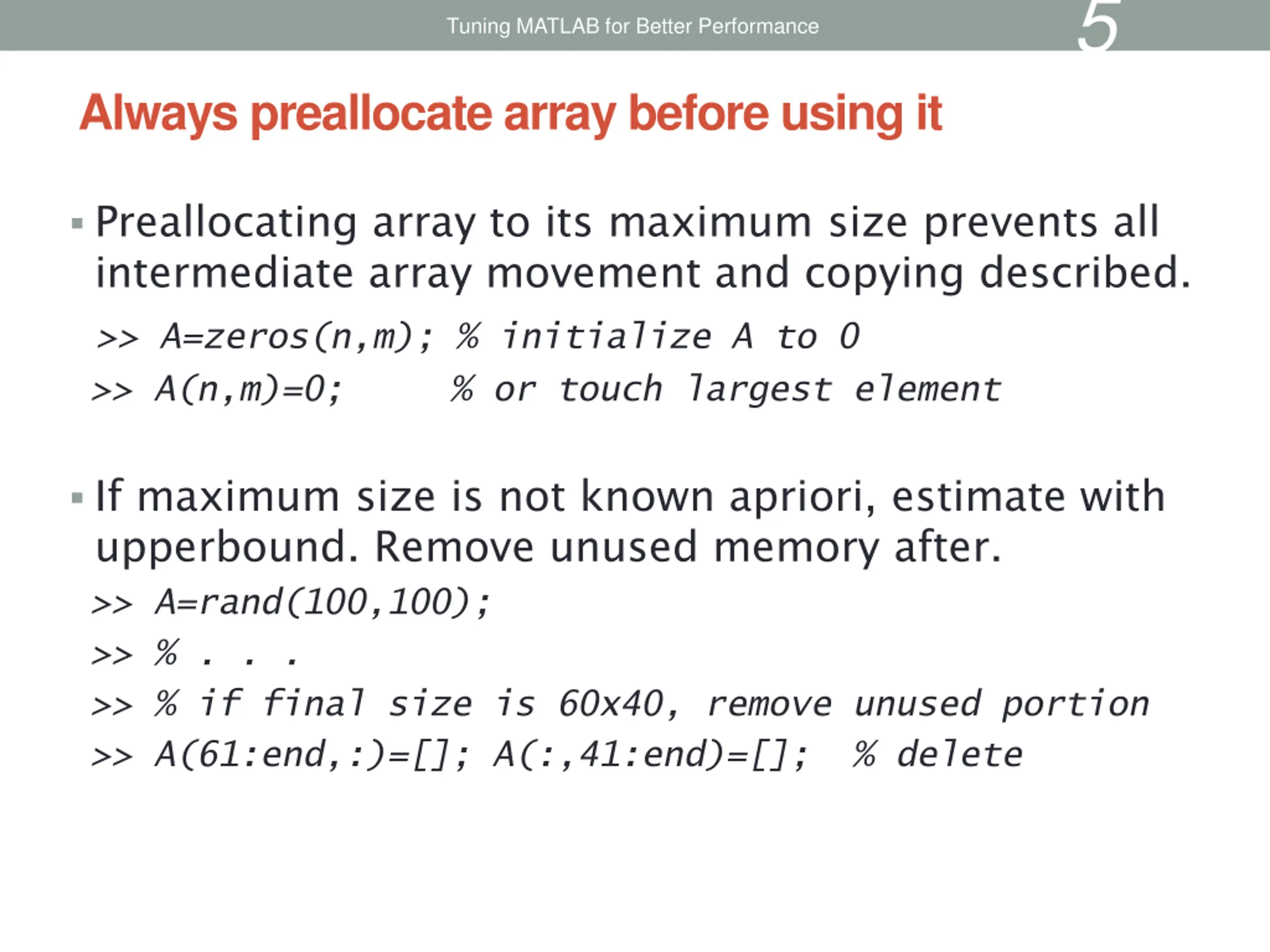 Tuning MATLAB for Better Performance 5

Always preallocate array before using it

▪ Preallocating array to its maximum size prevents all intermediate array movement and copying described.

>> A=zeros(n,m); % initialize A to 0
>> A(n,m)=0;       % or touch largest element

▪ If maximum size is not known apriori, estimate with upperbound. Remove unused memory after.

>> A=rand(100,100);
>> % . . .
>> % if final size is 60x40, remove unused portion
>> A(61:end,:)=[]; A(:,41:end)=[];  % delete